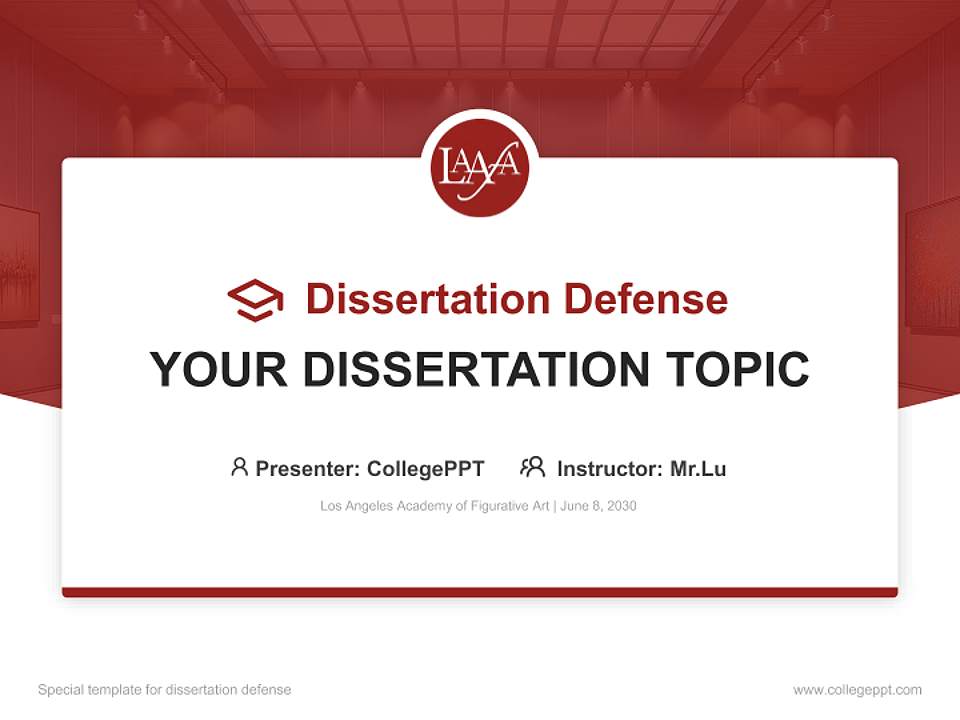 LAAFA

Dissertation Defense

YOUR DISSERTATION TOPIC

Presenter: CollegePPT Instructor: Mr.Lu

Los Angeles Academy of Figurative Art | June 8, 2030

Special template for dissertation defense

www.collegeppt.com